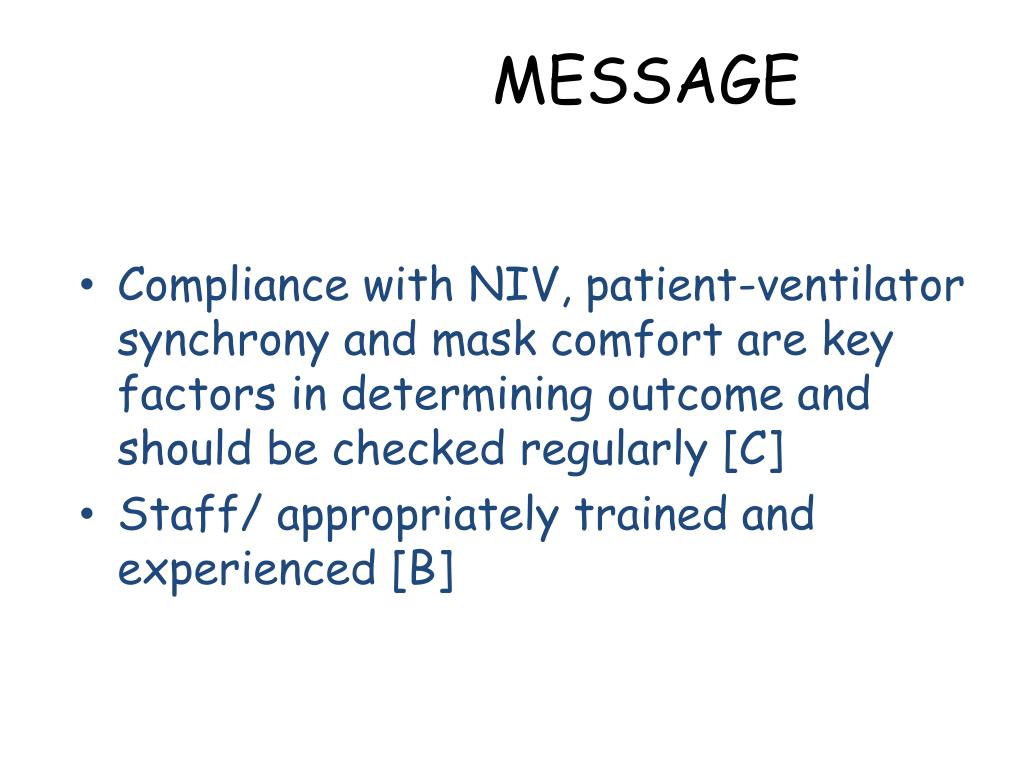 MESSAGE

• Compliance with NIV, patient-ventilator synchrony and mask comfort are key factors in determining outcome and should be checked regularly [C]
• Staff/ appropriately trained and experienced [B]